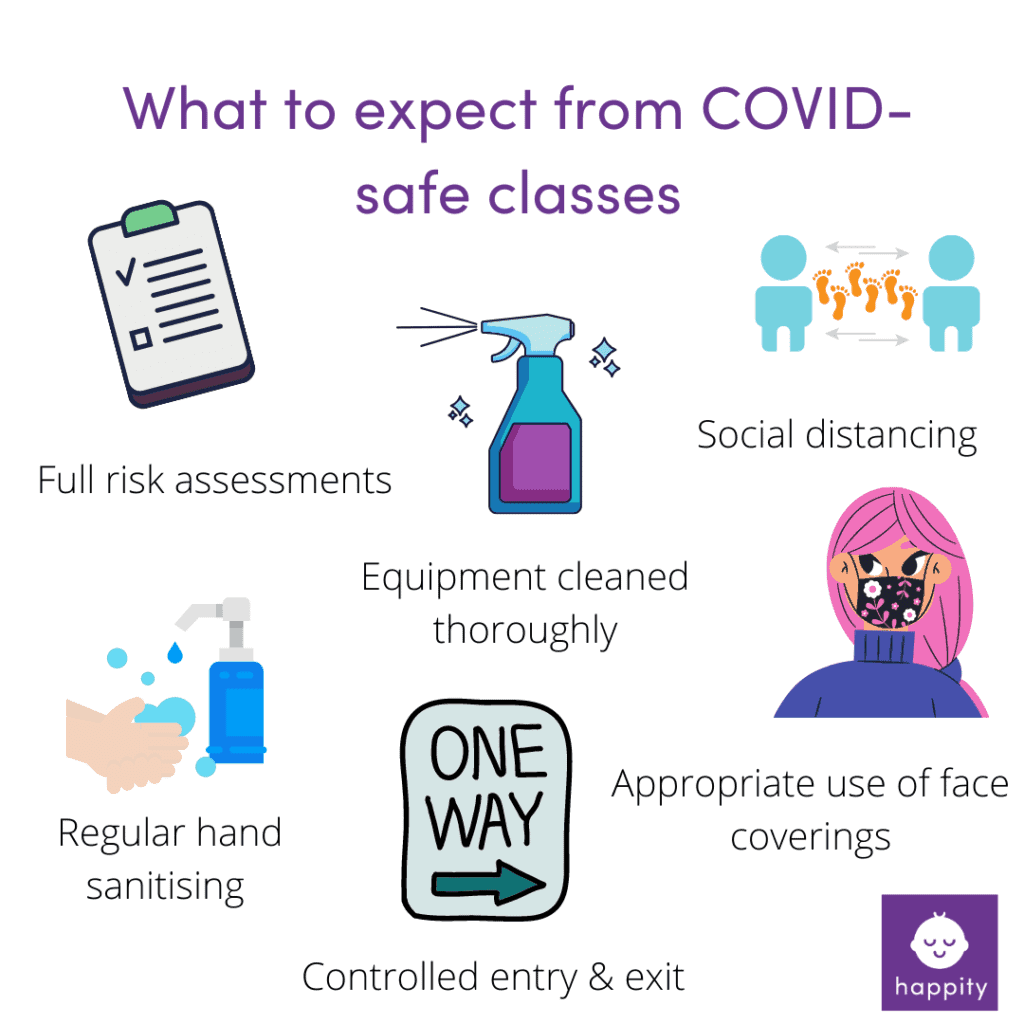 What to expect from COVID-safe classes

Full risk assessments

Equipment cleaned thoroughly

Social distancing

Regular hand sanitising

ONE WAY

Controlled entry & exit

Appropriate use of face coverings

happity